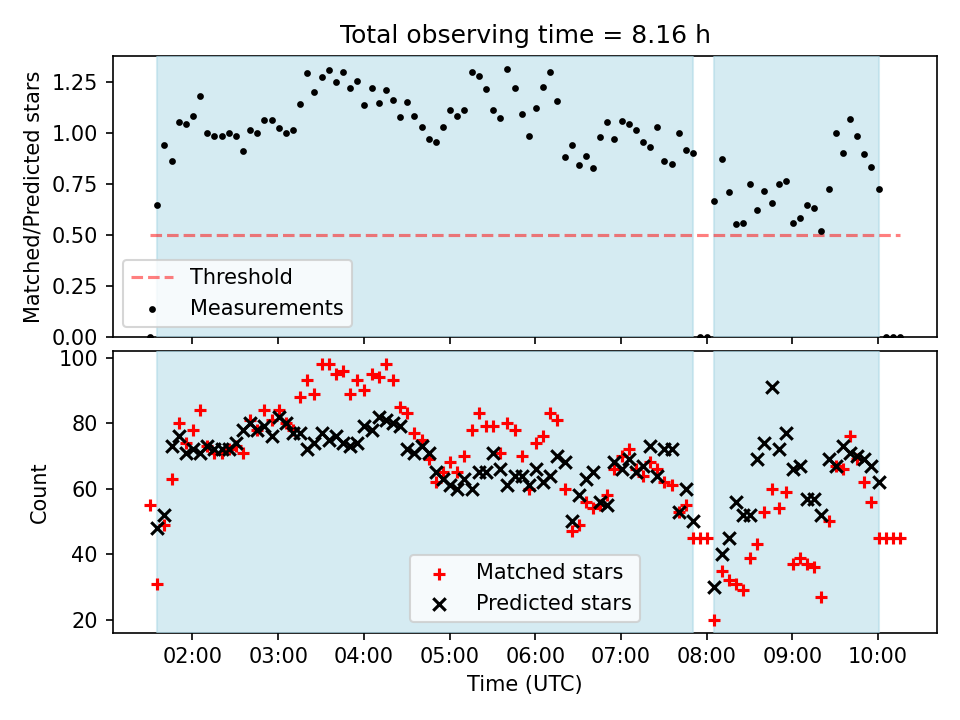 Total observing time = 8.16 h

Matched/Predicted stars

1.25
1.00
0.75
0.50
0.25
0.00

Threshold
Measurements

Count

100
80
60
40
20

Matched stars
Predicted stars

02:00
03:00
04:00
05:00
06:00
07:00
08:00
09:00
10:00

Time (UTC)